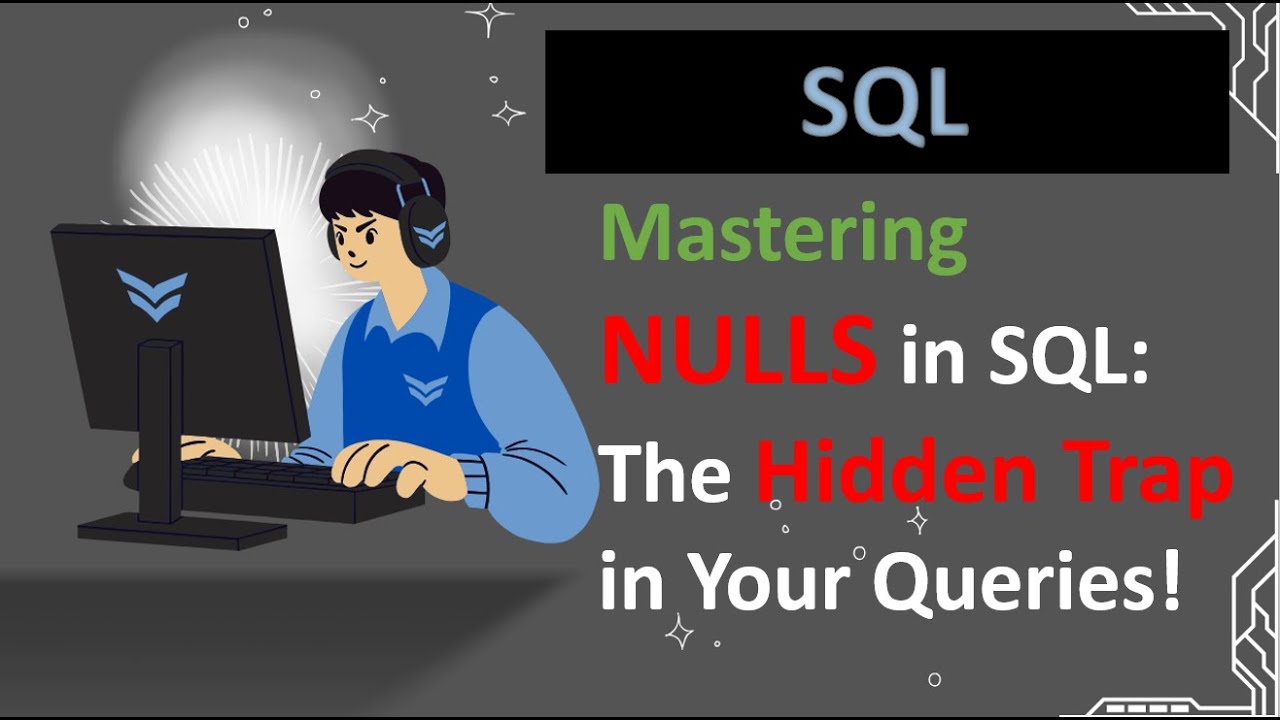 SQL

Mastering NULLS in SQL: The Hidden Trap in Your Queries!